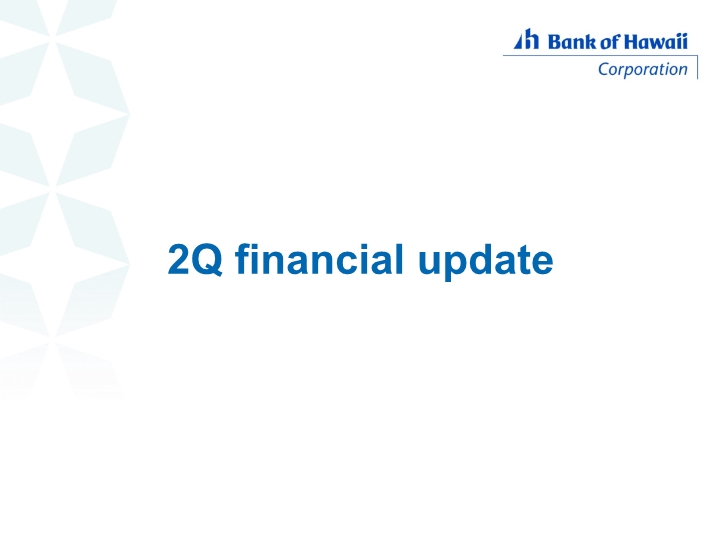 Bank of Hawaii
Corporation

2Q financial update